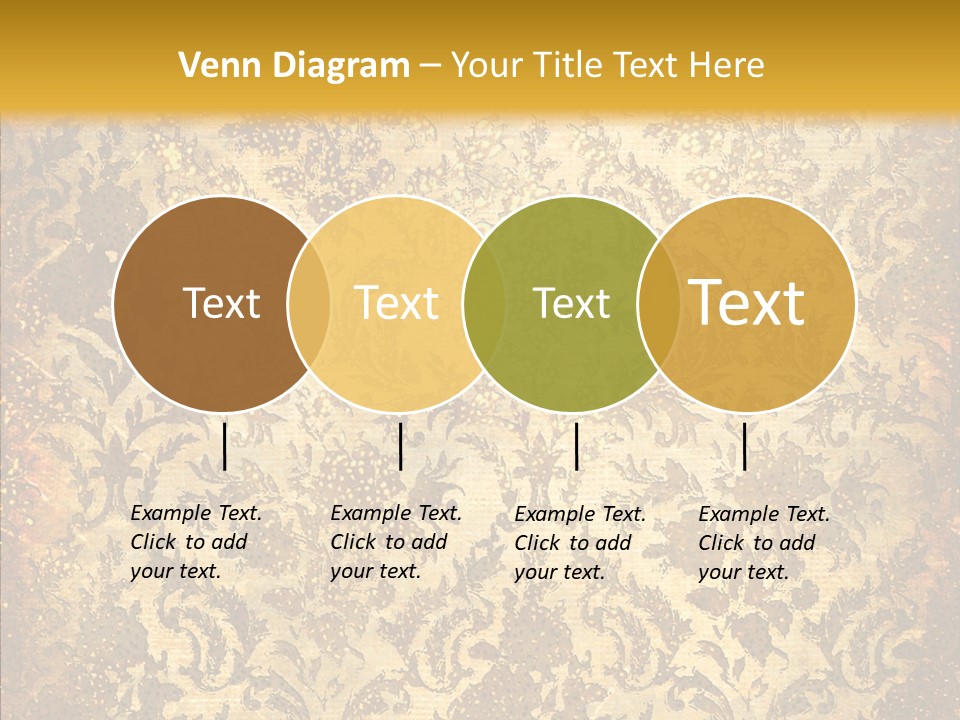 Venn Diagram – Your Title Text Here

Text

Text

Text

Text

Example Text. Click to add your text.

Example Text. Click to add your text.

Example Text. Click to add your text.

Example Text. Click to add your text.